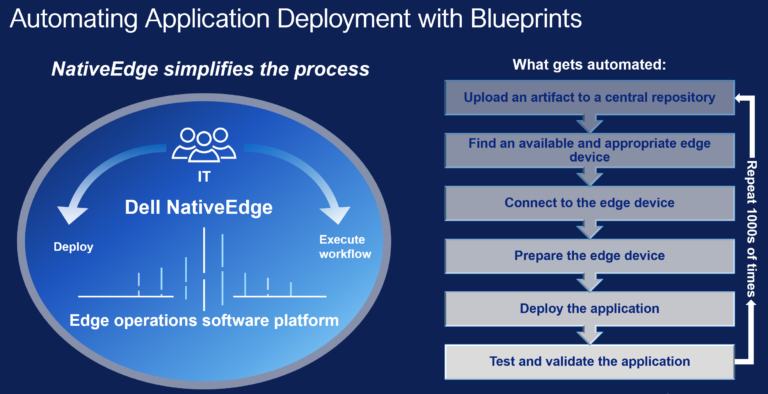 Automating Application Deployment with Blueprints

NativeEdge simplifies the process

IT

Dell NativeEdge

Deploy

Execute workflow

Edge operations software platform

What gets automated:

Upload an artifact to a central repository

Find an available and appropriate edge device

Connect to the edge device

Prepare the edge device

Deploy the application

Test and validate the application

Repeat 1000s of times